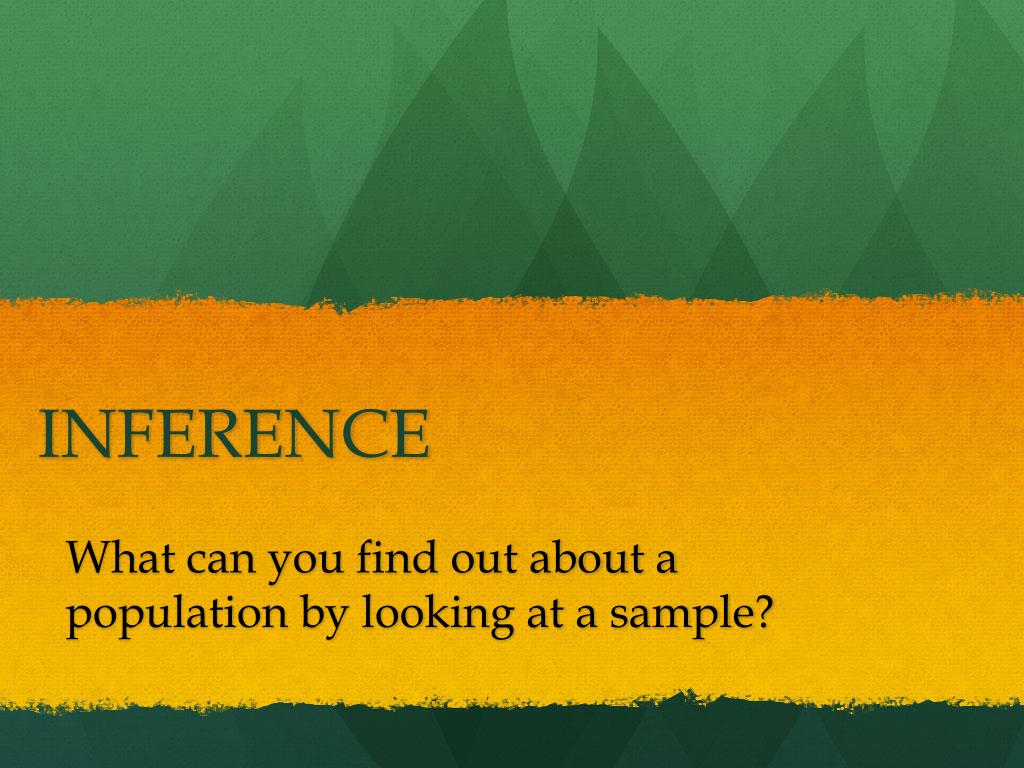 INFERENCE

What can you find out about a population by looking at a sample?